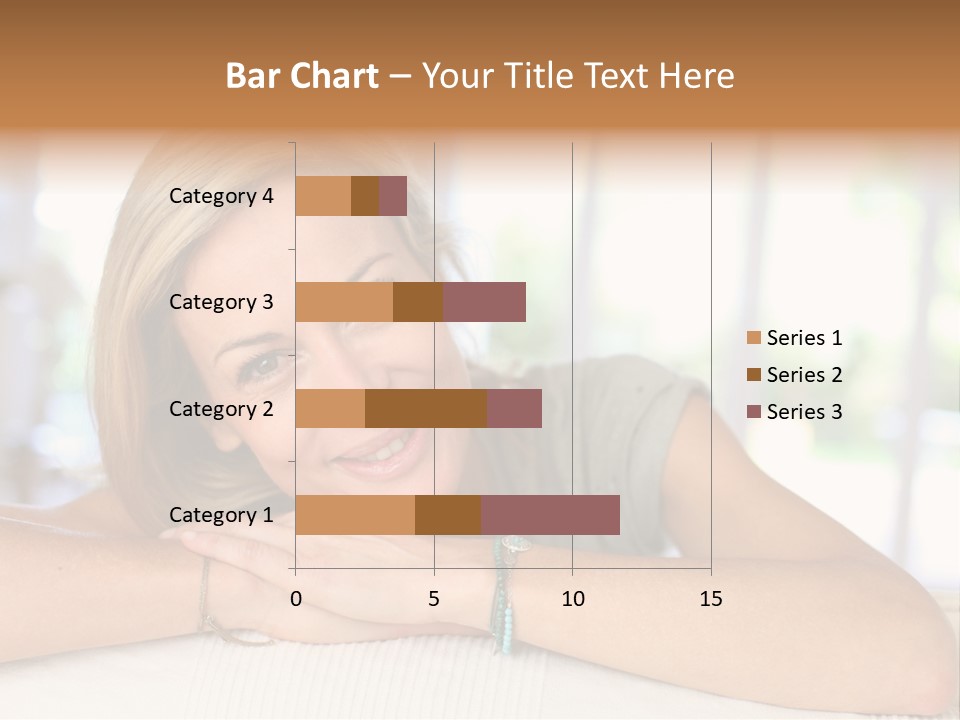 Bar Chart – Your Title Text Here

Category 4
Category 3
Category 2
Category 1

0
5
10
15

Series 1
Series 2
Series 3